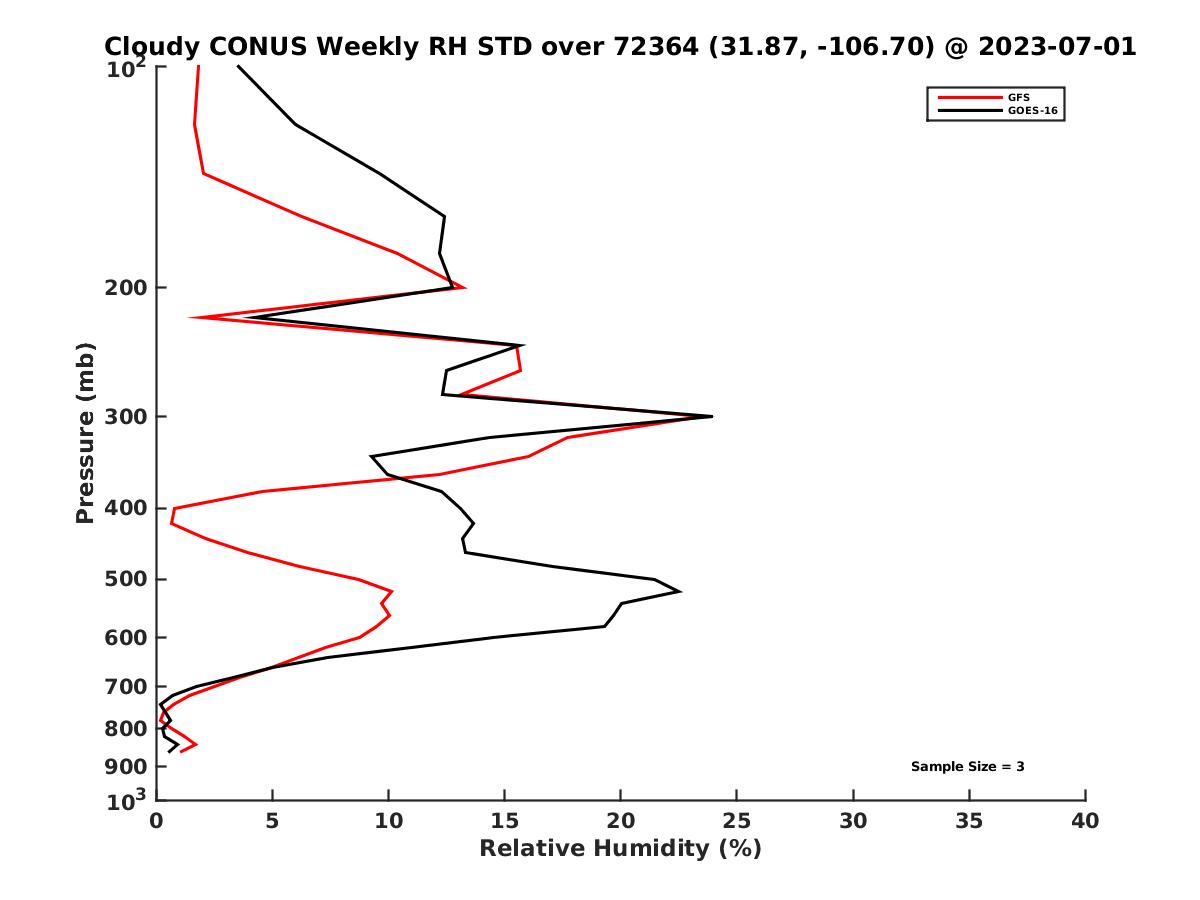 Cloudy CONUS Weekly RH STD over 72364 (31.87, -106.70) @ 2023-07-01

GFS
GOES-16

Pressure (mb)

$10^2$
200
300
400
500
600
700
800
900
$10^3$

Sample Size = 3

0 5 10 15 20 25 30 35 40

Relative Humidity (%)